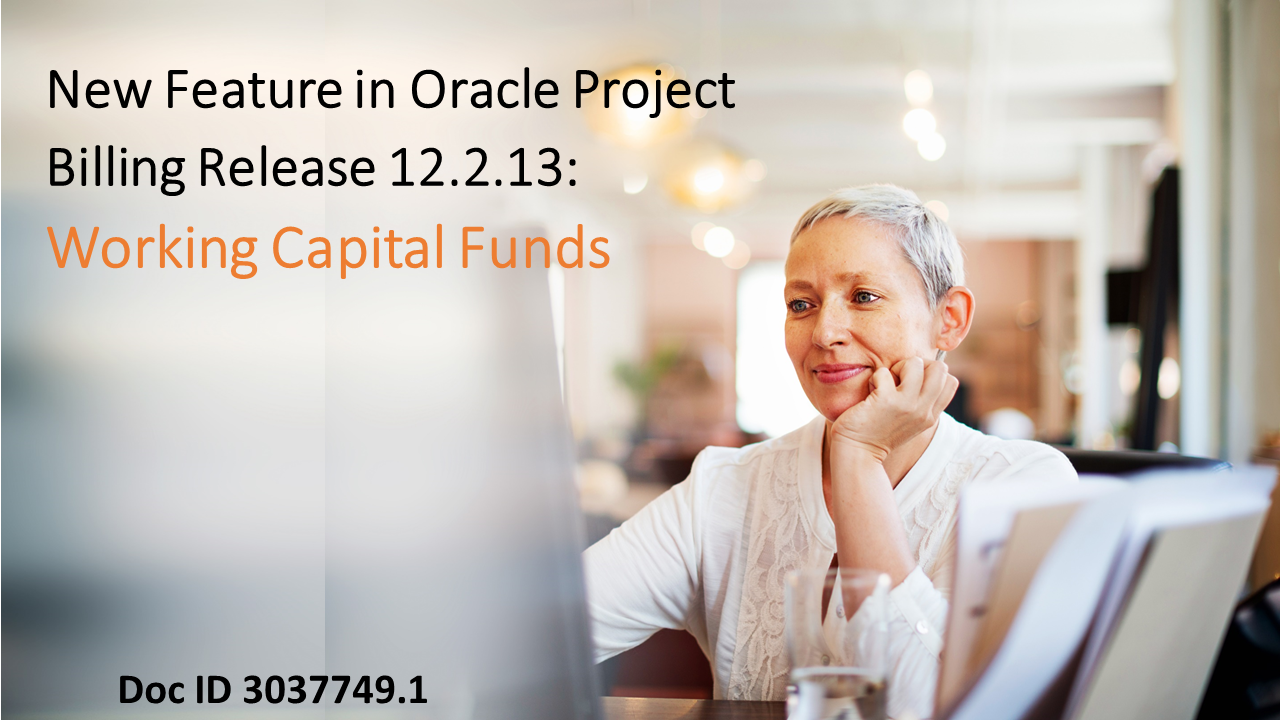 New Feature in Oracle Project Billing Release 12.2.13:
Working Capital Funds

Doc ID 3037749.1